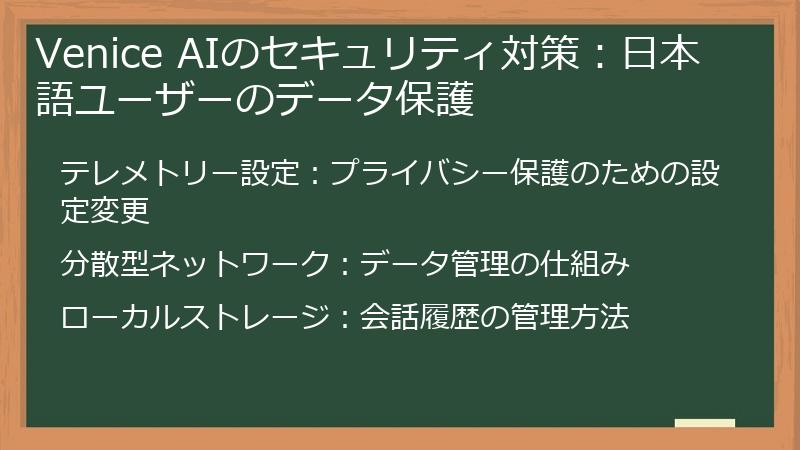 Venice AIのセキュリティ対策：日本語ユーザーのデータ保護

テレメトリー設定：プライバシー保護のための設定変更

分散型ネットワーク：データ管理の仕組み

ローカルストレージ：会話履歴の管理方法